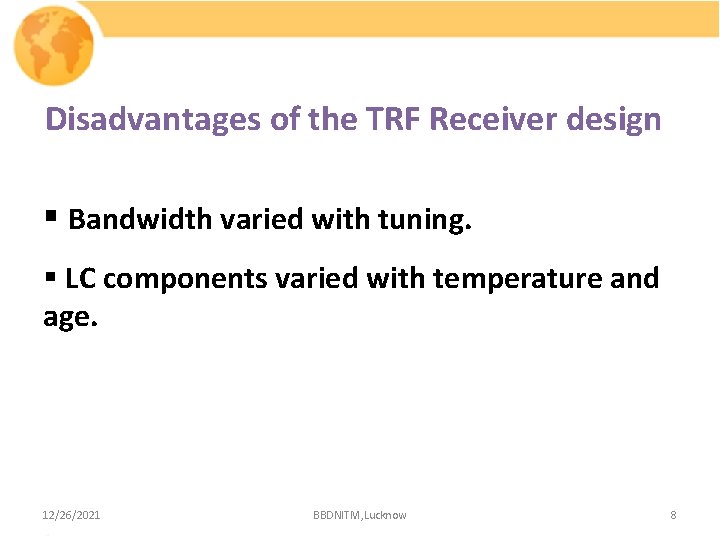 Disadvantages of the TRF Receiver design

▪ Bandwidth varied with tuning.

▪ LC components varied with temperature and age.

12/26/2021

BBDNITM,Lucknow

8